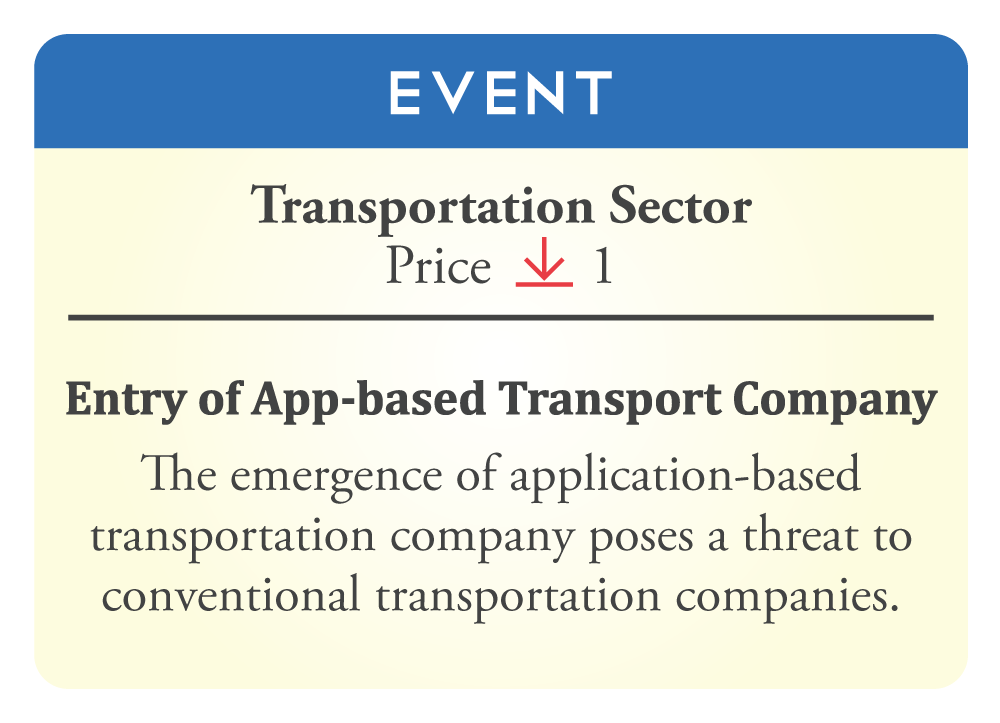 EVENT

Transportation Sector
Price ↓ 1

Entry of App-based Transport Company

The emergence of application-based transportation company poses a threat to conventional transportation companies.